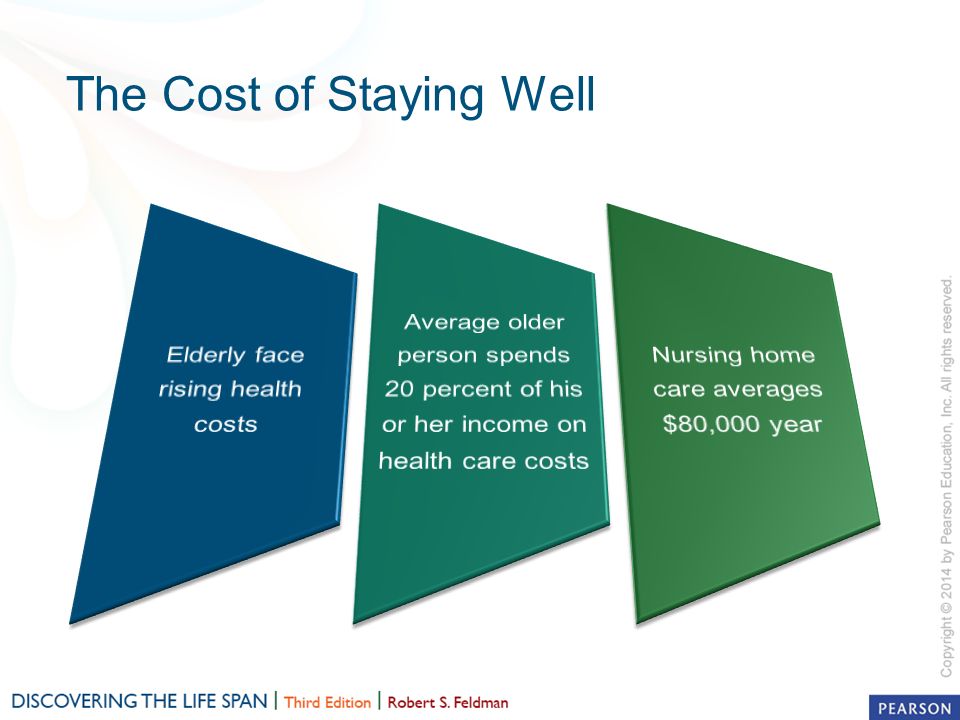 The Cost of Staying Well

Elderly face rising health costs

Average older person spends 20 percent of his or her income on health care costs

Nursing home care averages $80,000 year

Copyright © 2014 by Pearson Education, Inc. All rights reserved.

DISCOVERING THE LIFE SPAN | Third Edition | Robert S. Feldman

PEARSON